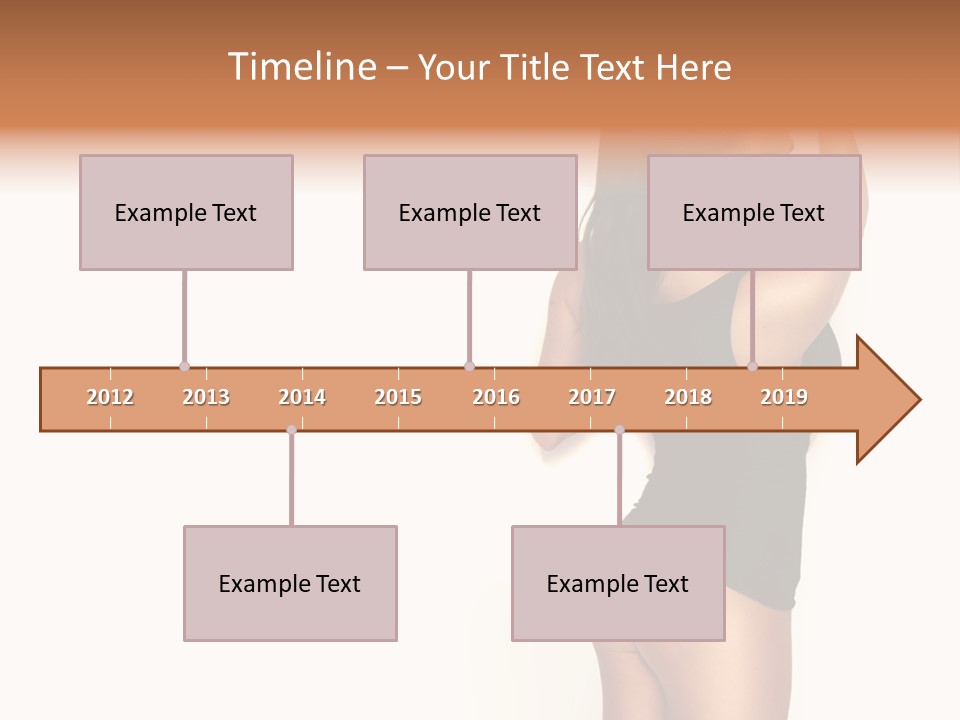 Timeline – Your Title Text Here

Example Text

Example Text

Example Text

2012 2013 2014 2015 2016 2017 2018 2019

Example Text

Example Text